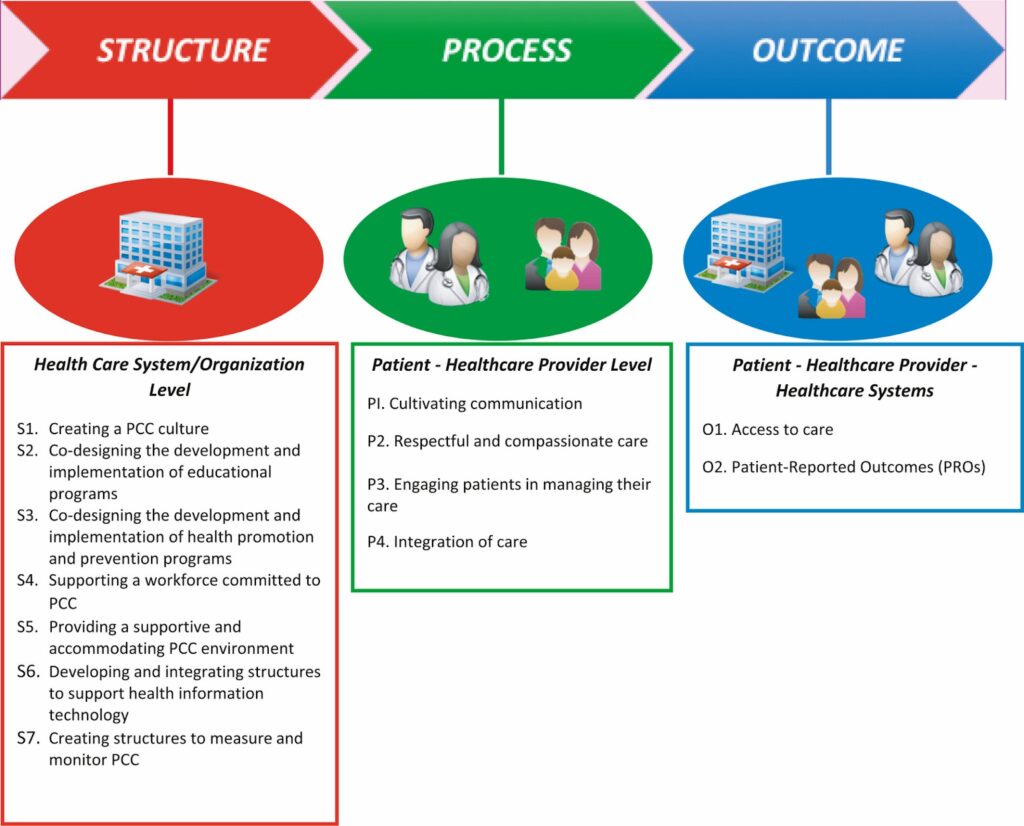 STRUCTURE

PROCESS

OUTCOME

Health Care System/Organization Level

S1. Creating a PCC culture
S2. Co-designing the development and implementation of educational programs
S3. Co-designing the development and implementation of health promotion and prevention programs
S4. Supporting a workforce committed to PCC
S5. Providing a supportive and accommodating PCC environment
S6. Developing and integrating structures to support health information technology
S7. Creating structures to measure and monitor PCC

Patient - Healthcare Provider Level

PI. Cultivating communication

P2. Respectful and compassionate care

P3. Engaging patients in managing their care

P4. Integration of care

Patient - Healthcare Provider - Healthcare Systems

O1. Access to care

O2. Patient-Reported Outcomes (PROs)